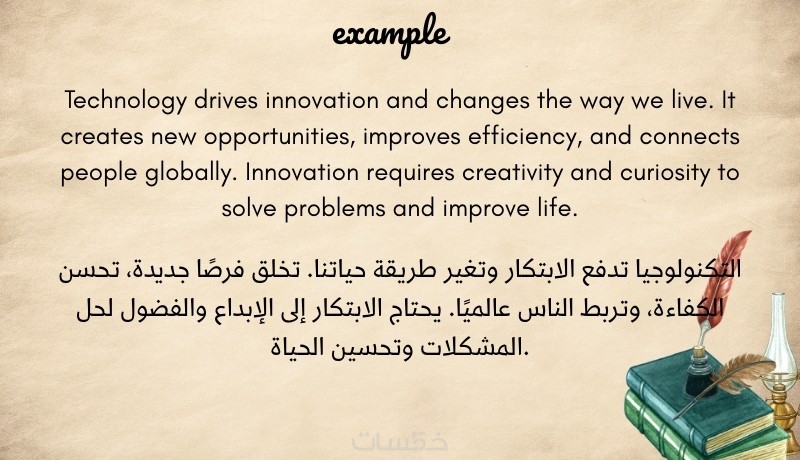 example

Technology drives innovation and changes the way we live. It creates new opportunities, improves efficiency, and connects people globally. Innovation requires creativity and curiosity to solve problems and improve life.

التكنولوجيا تدفع الابتكار وتغير طريقة حياتنا. تخلق فرصًا جديدة، تحسن الكفاءة، وتربط الناس عالميًا. يحتاج الابتكار إلى الإبداع والفضول لحل المشكلات وتحسين الحياة.

خمسات